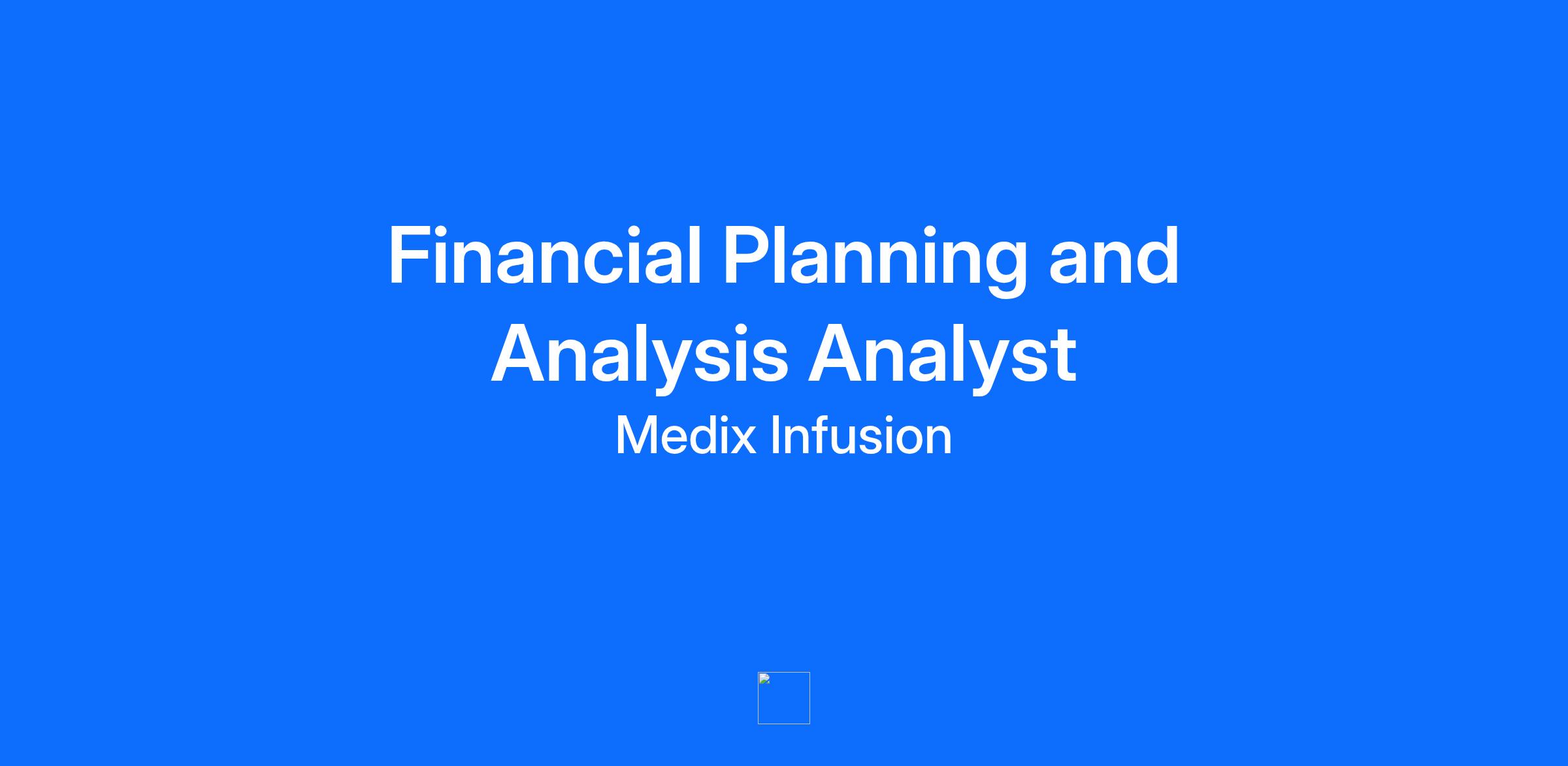 Financial Planning and Analysis Analyst

Medix Infusion